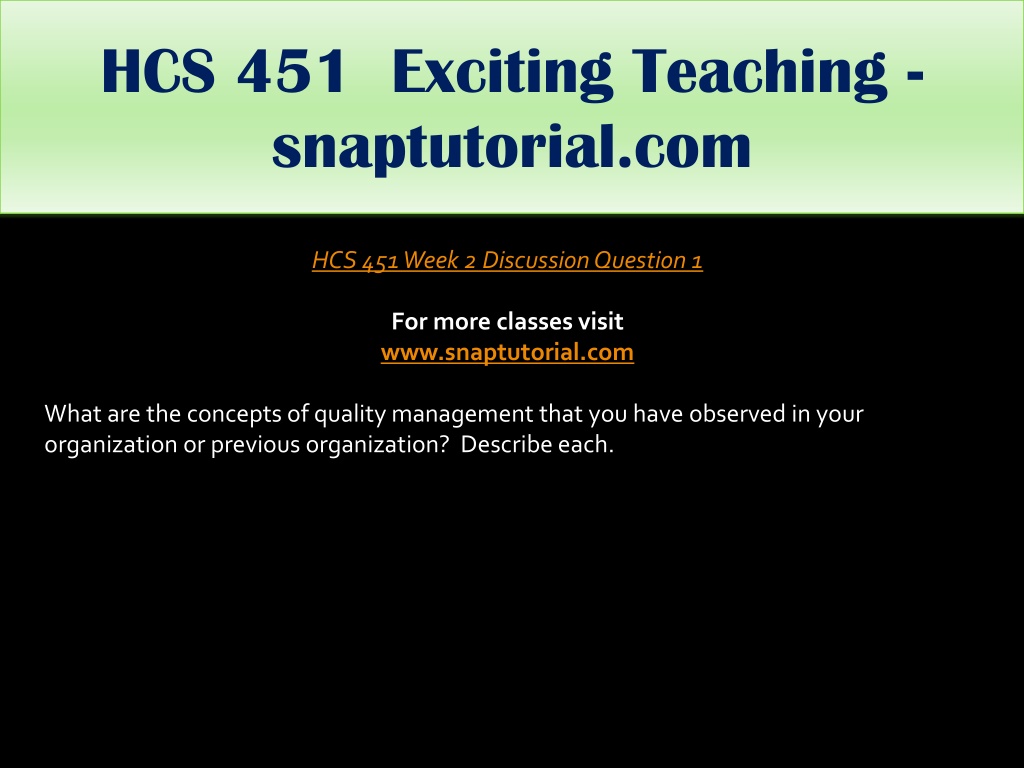 HCS 451 Exciting Teaching - snaptutorial.com

HCS 451 Week 2 Discussion Question 1

For more classes visit
www.snaptutorial.com

What are the concepts of quality management that you have observed in your organization or previous organization? Describe each.